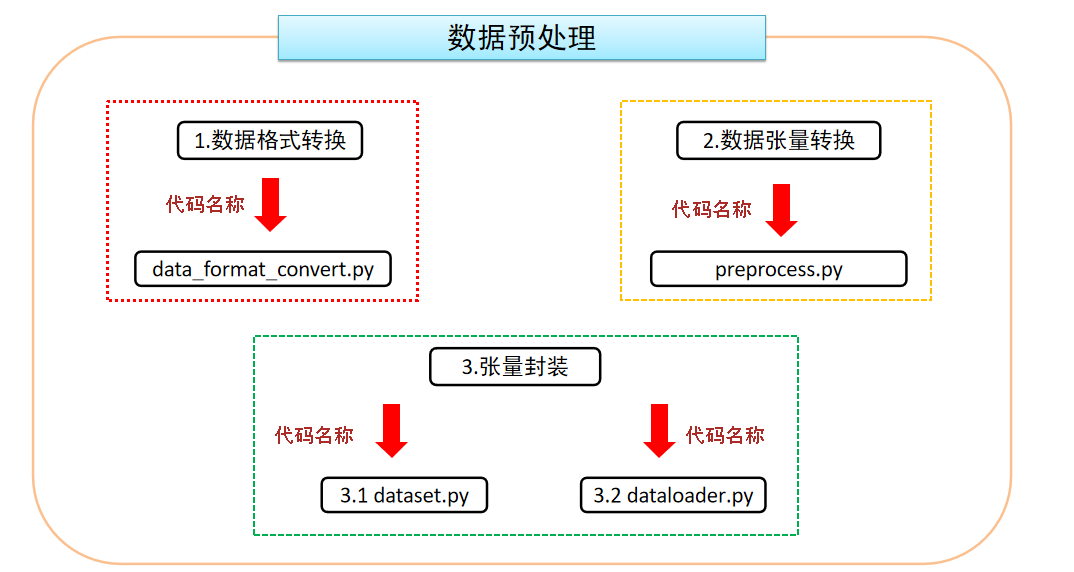 数据预处理

1.数据格式转换

代码名称

data_format_convert.py

2.数据张量转换

代码名称

preprocess.py

3.张量封装

代码名称

3.1 dataset.py

代码名称

3.2 dataloader.py